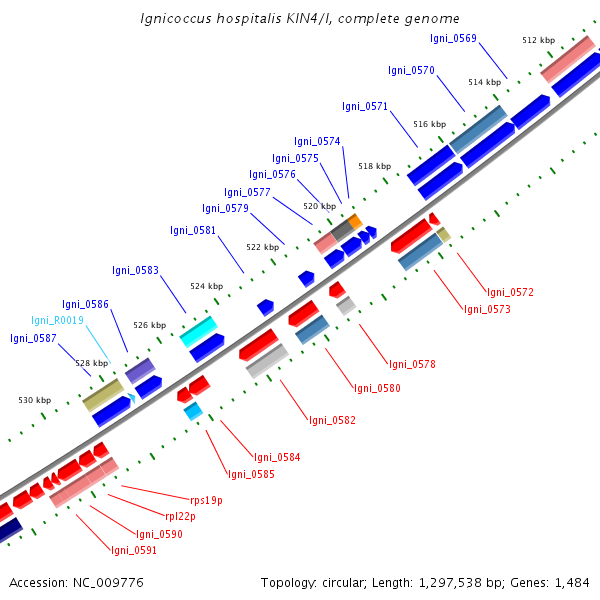 Ignicoccus hospitalis KIN4/I, complete genome

Igni_0569
512 kbp
Igni_0570
514 kbp
Igni_0571
516 kbp
Igni_0574
Igni_0575
518 kbp
Igni_0576
Igni_0577
520 kbp
Igni_0579
Igni_0581
522 kbp
Igni_0583
524 kbp
Igni_0586
Igni_R0019
526 kbp
Igni_0587
528 kbp
530 kbp

Igni_0572
Igni_0573
Igni_0578
Igni_0580
Igni_0582
Igni_0584
Igni_0585
rps19p
rpl22p
Igni_0590
Igni_0591

Accession: NC_009776
Topology: circular; Length: 1,297,538 bp; Genes: 1,484